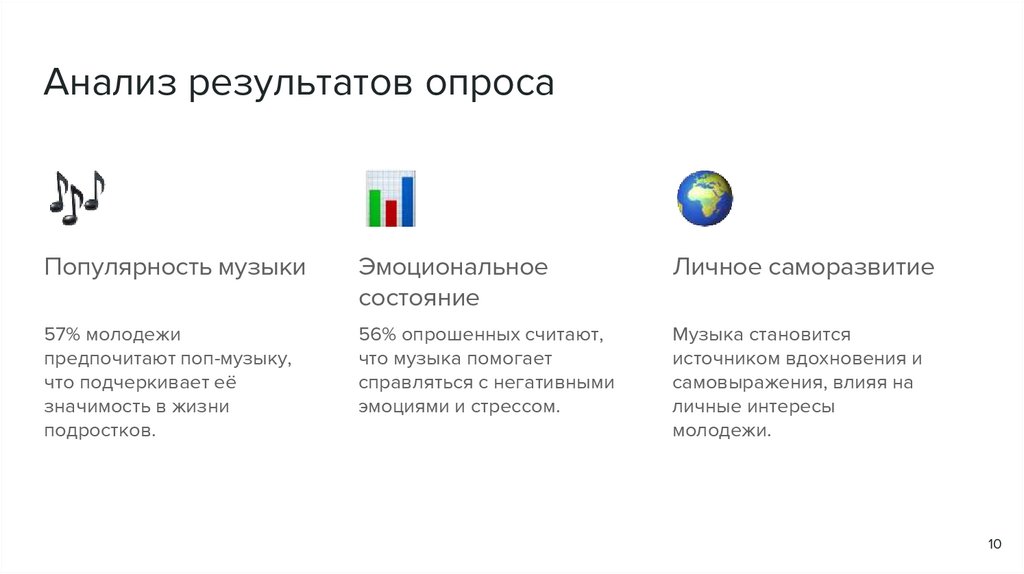 Анализ результатов опроса

Популярность музыки

57% молодежи предпочитают поп-музыку, что подчеркивает её значимость в жизни подростков.

Эмоциональное состояние

56% опрошенных считают, что музыка помогает справляться с негативными эмоциями и стрессом.

Личное саморазвитие

Музыка становится источником вдохновения и самовыражения, влияя на личные интересы молодежи.

10